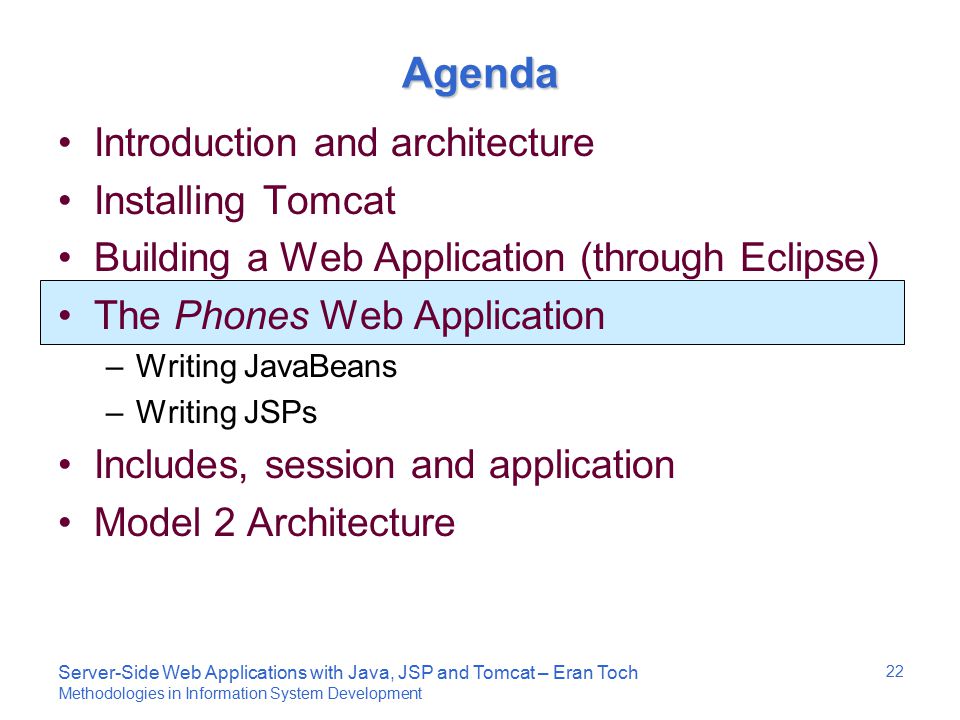 Agenda

• Introduction and architecture
• Installing Tomcat
• Building a Web Application (through Eclipse)
• The Phones Web Application
  – Writing JavaBeans
  – Writing JSPs
• Includes, session and application
• Model 2 Architecture

Server-Side Web Applications with Java, JSP and Tomcat – Eran Toch
Methodologies in Information System Development

22